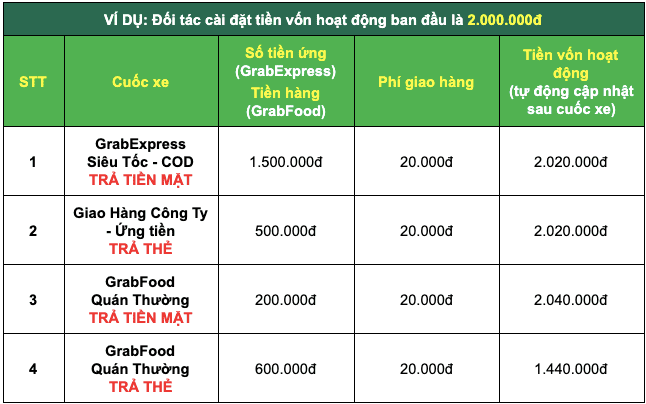 VÍ DỤ: Đối tác cài đặt tiền vốn hoạt động ban đầu là 2.000.000đ

| STT | Cuốc xe | Số tiền ứng (GrabExpress) Tiền hàng (GrabFood) | Phí giao hàng | Tiền vốn hoạt động (tự động cập nhật sau cuốc xe) |
|---|---|---|---|---|
| 1 | GrabExpress Siêu Tốc - COD TRẢ TIỀN MẶT | 1.500.000đ | 20.000đ | 2.020.000đ |
| 2 | Giao Hàng Công Ty - Ứng tiền TRẢ THẺ | 500.000đ | 20.000đ | 2.020.000đ |
| 3 | GrabFood Quán Thường TRẢ TIỀN MẶT | 200.000đ | 20.000đ | 2.040.000đ |
| 4 | GrabFood Quán Thường TRẢ THẺ | 600.000đ | 20.000đ | 1.440.000đ |